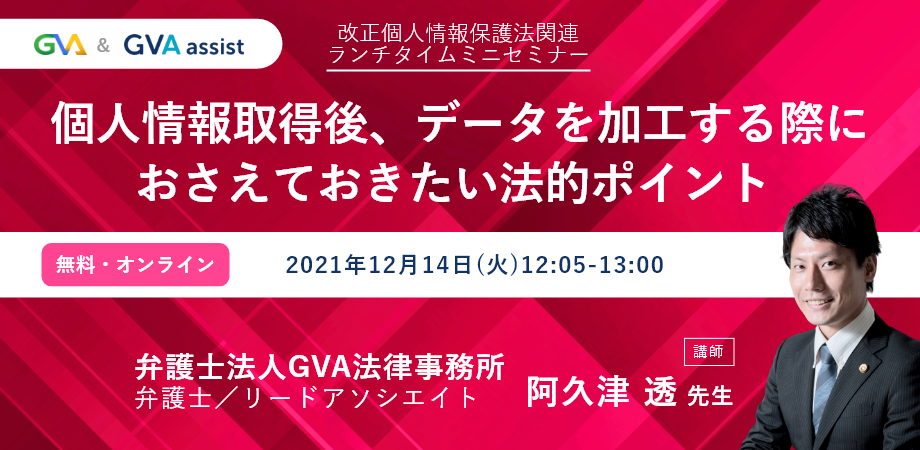 GVA & GVA assist

改正個人情報保護法関連
ランチタイムミニセミナー

個人情報取得後、データを加工する際に
おさえておきたい法的ポイント

無料・オンライン

2021年12月14日(火)12:05-13:00

弁護士法人GVA法律事務所
弁護士／リードアソシエイト

講師
阿久津 透 先生